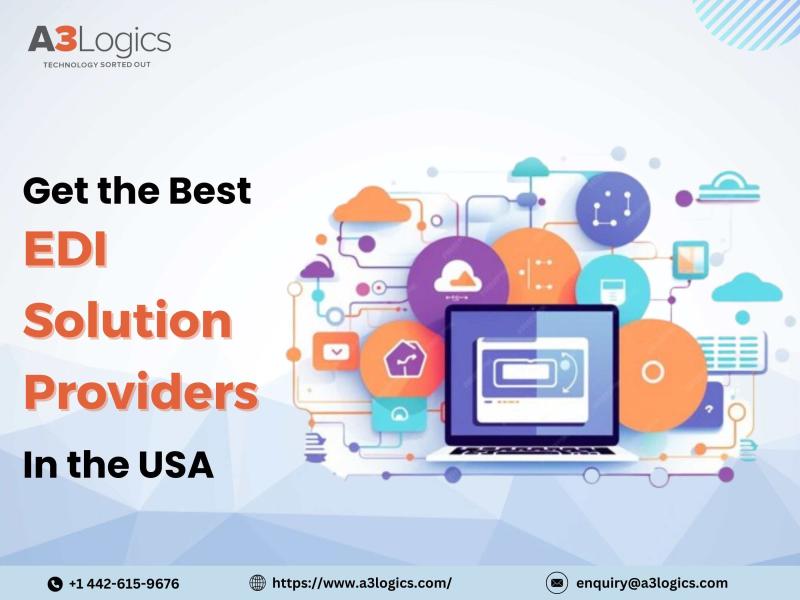 A3Logics
TECHNOLOGY SORTED OUT

Get the Best
EDI
Solution
Providers
In the USA

+1 442-615-9676
https://www.a3logics.com/
enquiry@a3logics.com